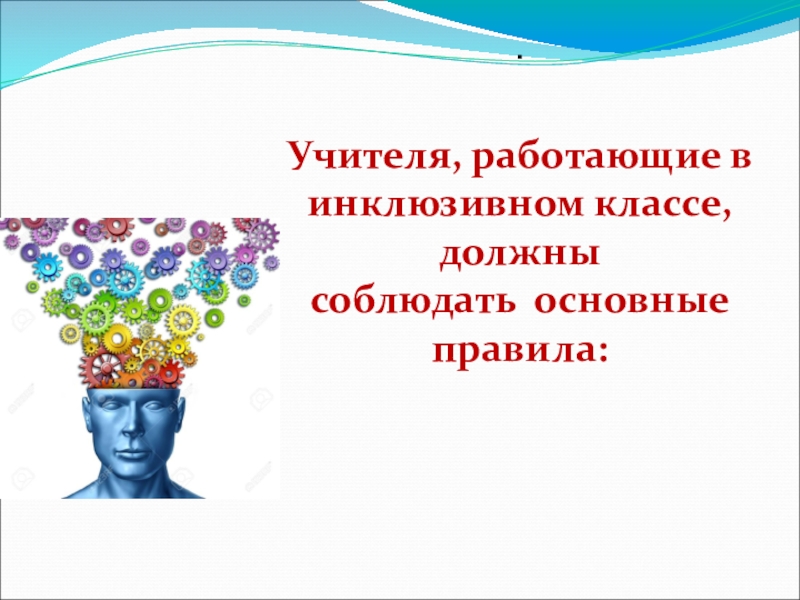 .

Учителя, работающие в инклюзивном классе, должны соблюдать основные правила: